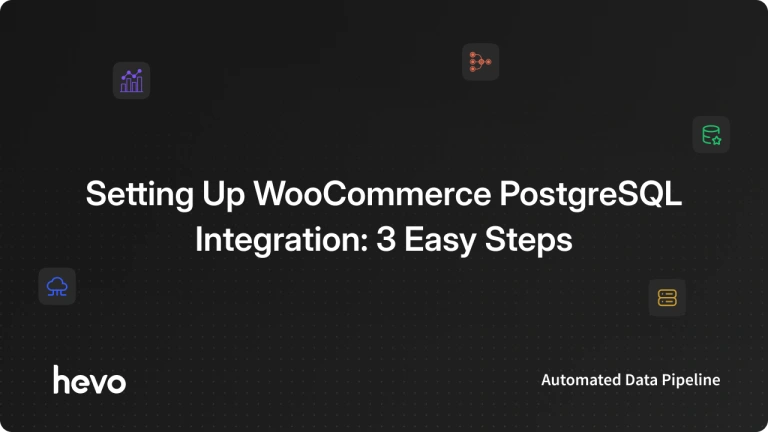 Setting Up WooCommerce PostgreSQL Integration: 3 Easy Steps

hevo

Automated Data Pipeline